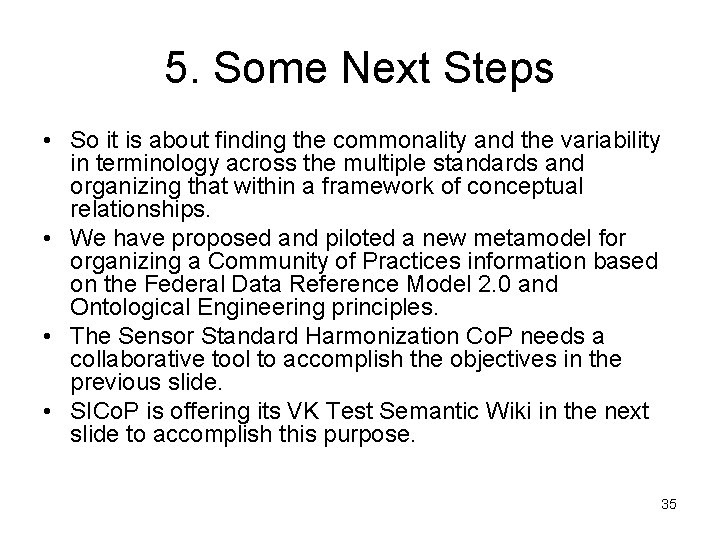 5. Some Next Steps

• So it is about finding the commonality and the variability in terminology across the multiple standards and organizing that within a framework of conceptual relationships.
• We have proposed and piloted a new metamodel for organizing a Community of Practices information based on the Federal Data Reference Model 2.0 and Ontological Engineering principles.
• The Sensor Standard Harmonization CoP needs a collaborative tool to accomplish the objectives in the previous slide.
• SICoP is offering its VK Test Semantic Wiki in the next slide to accomplish this purpose.

35